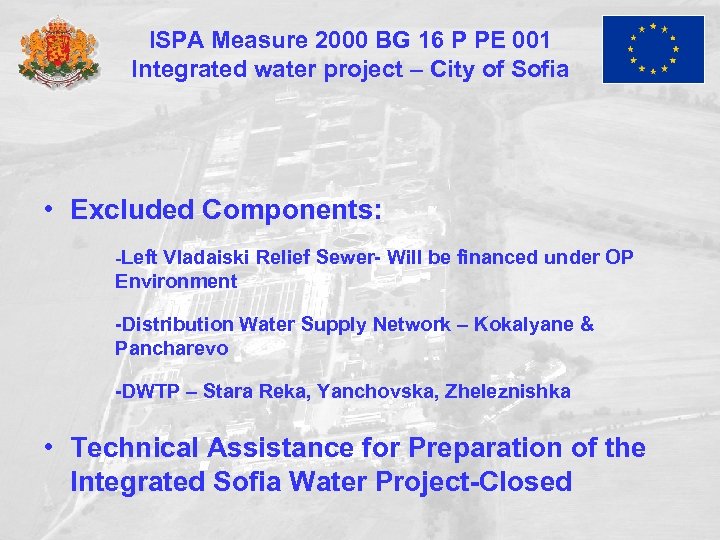 ISPA Measure 2000 BG 16 P PE 001
Integrated water project – City of Sofia

• Excluded Components:

-Left Vladaiski Relief Sewer- Will be financed under OP Environment

-Distribution Water Supply Network – Kokalyane & Pancharevo

-DWTP – Stara Reka, Yanchovska, Zheleznishka

• Technical Assistance for Preparation of the Integrated Sofia Water Project-Closed